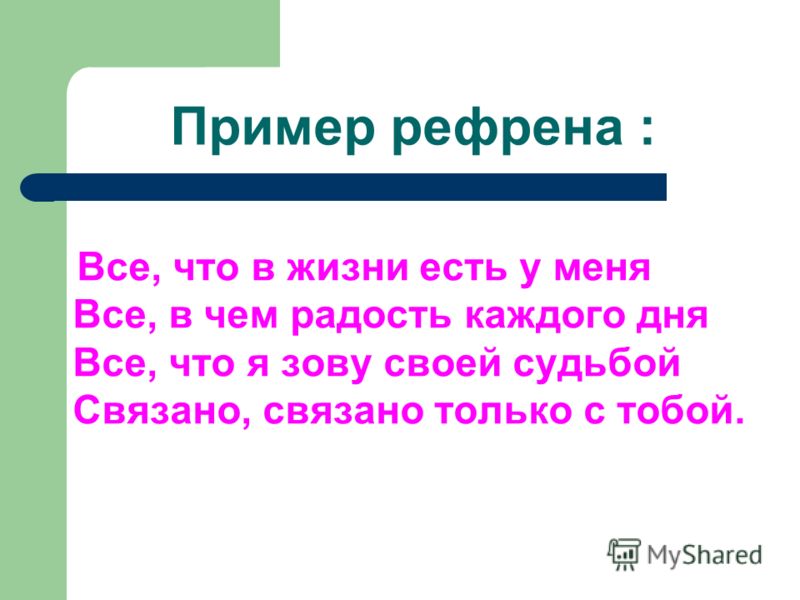 Пример рефрена :

Все, что в жизни есть у меня
Все, в чем радость каждого дня
Все, что я зову своей судьбой
Связано, связано только с тобой.

MyShared